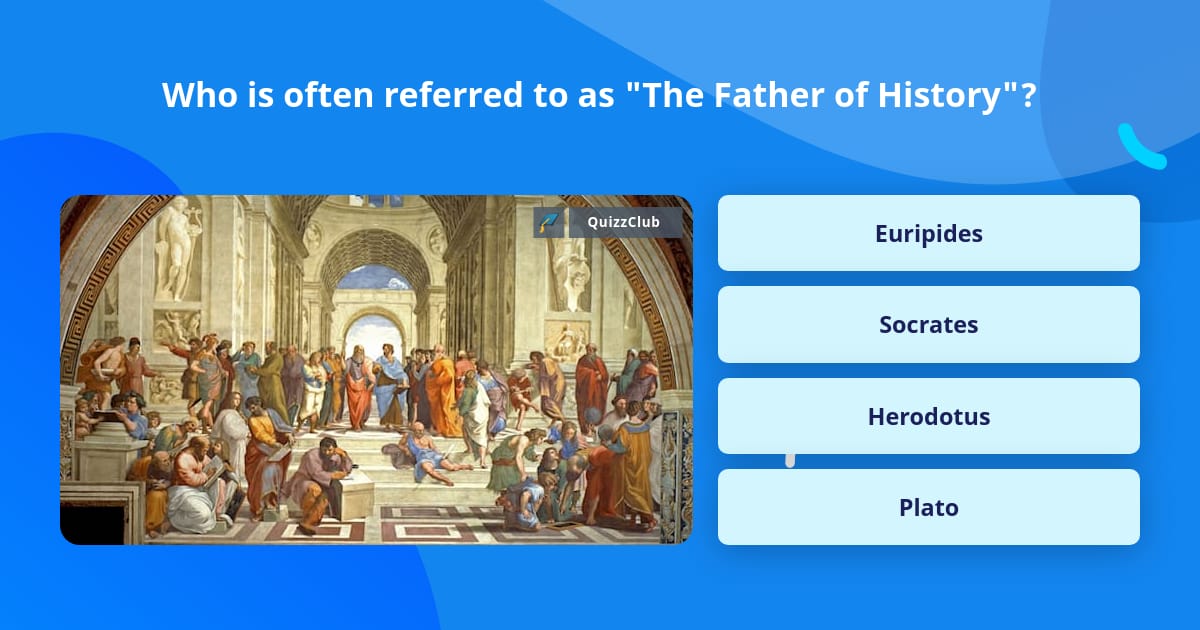 Who is often referred to as "The Father of History"?

QuizzClub

Euripides

Socrates

Herodotus

Plato